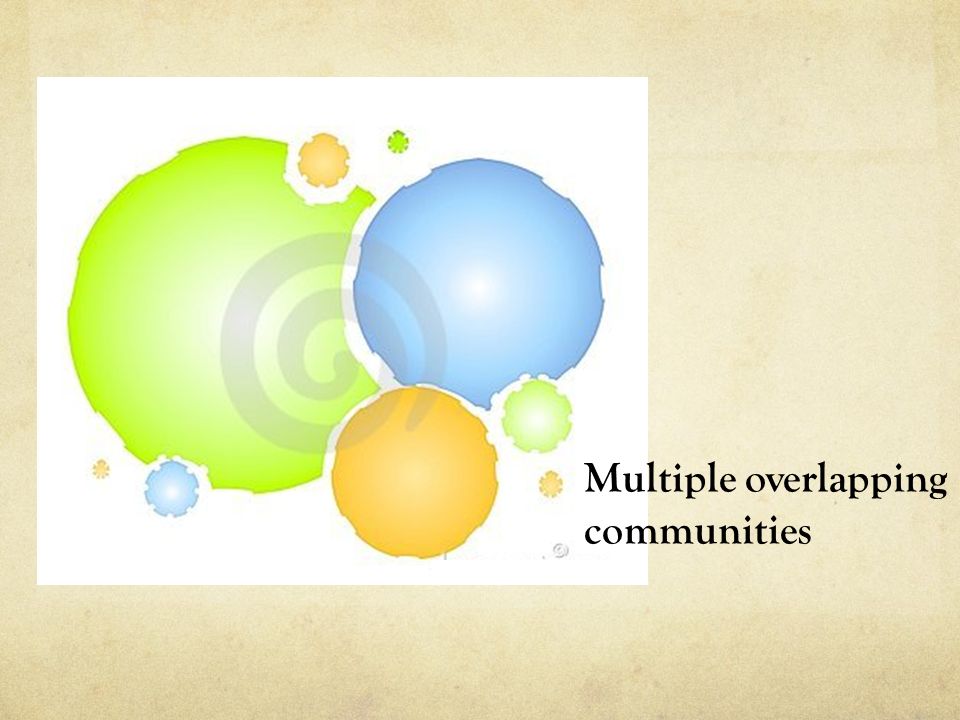 Multiple overlapping communities